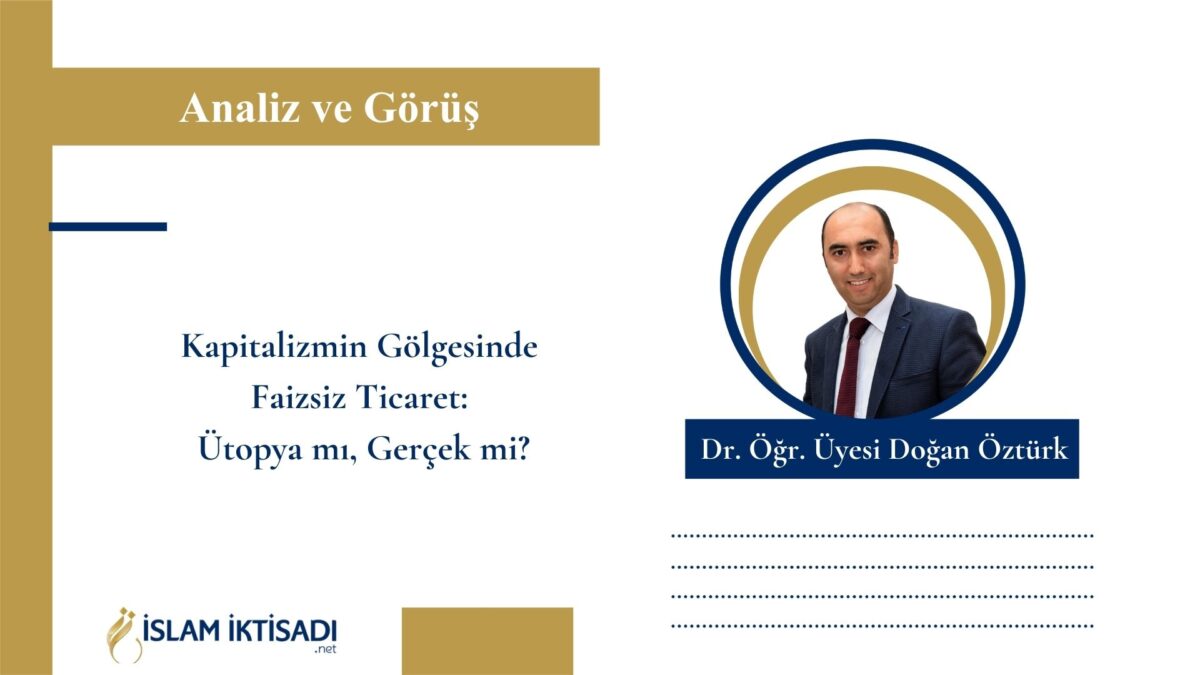 Analiz ve Görüş

Kapitalizmin Gölgesinde Faizsiz Ticaret: Ütopya mı, Gerçek mi?

Dr. Öğr. Üyesi Doğan Öztürk

İSLAM İKTİSADI .net